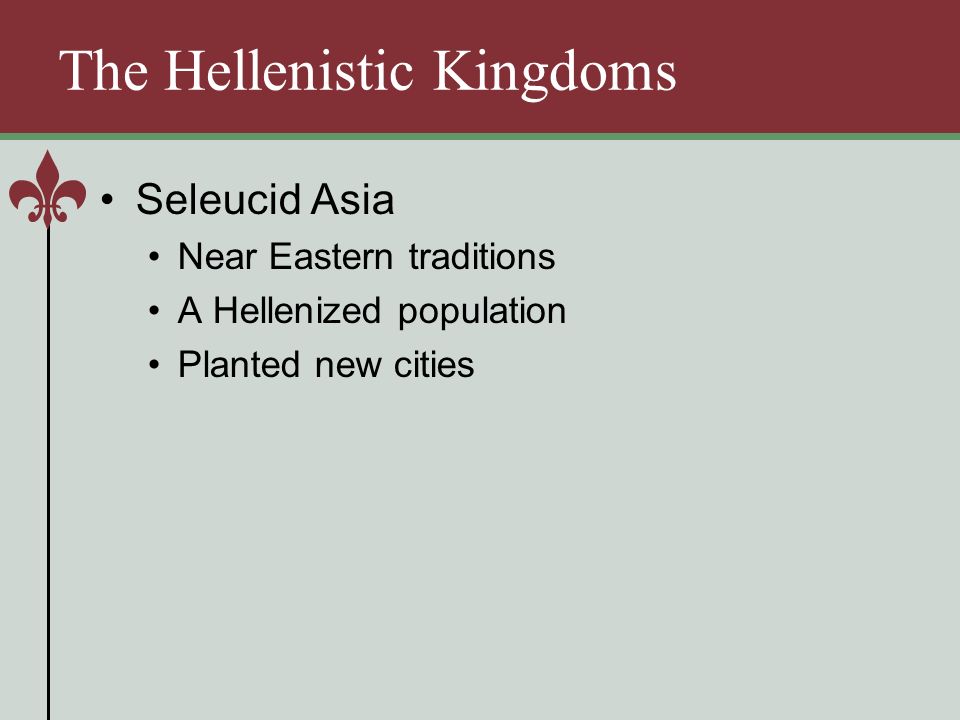 The Hellenistic Kingdoms

• Seleucid Asia
  • Near Eastern traditions
  • A Hellenized population
  • Planted new cities